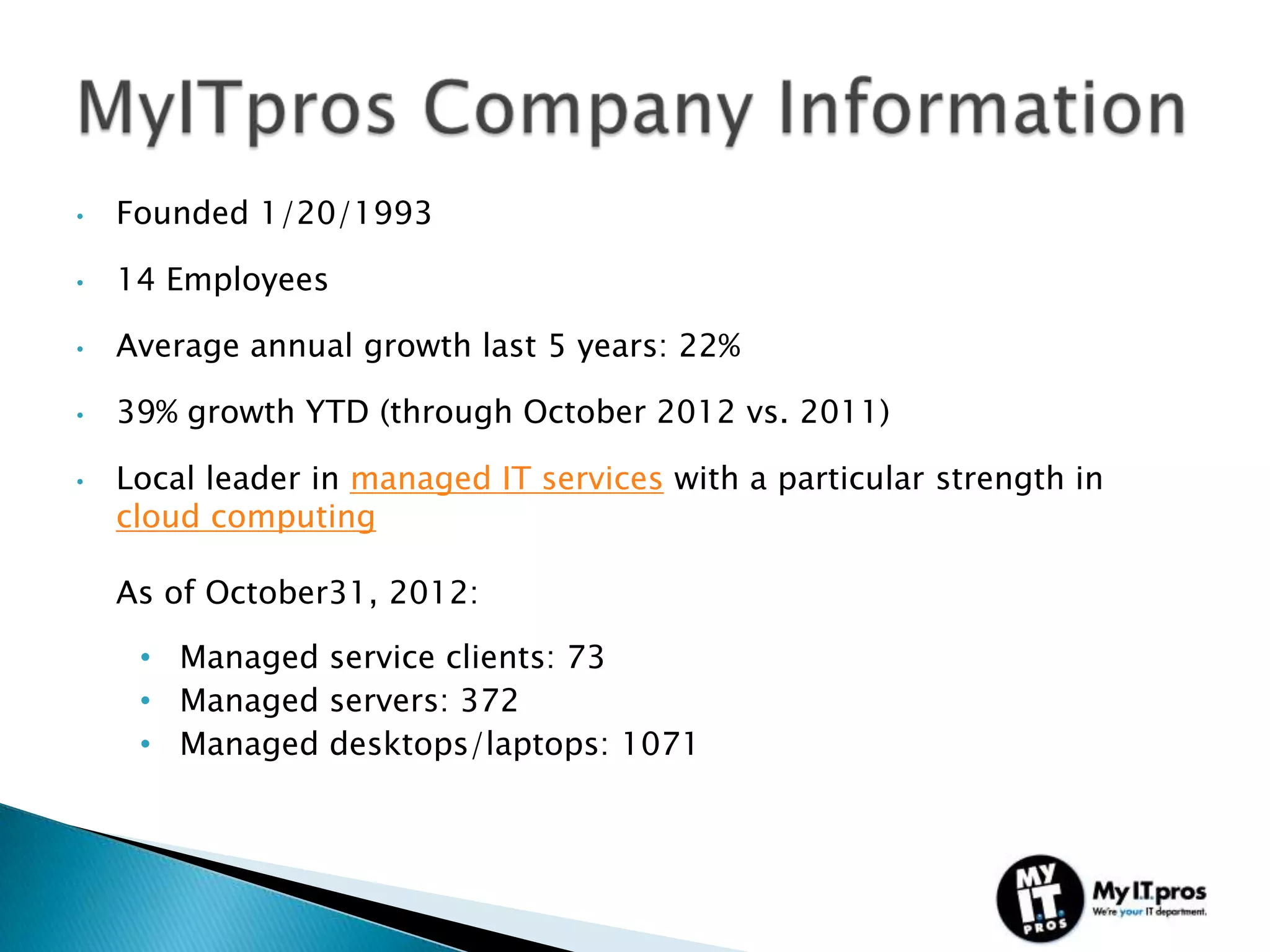 MyITpros Company Information

• Founded 1/20/1993

• 14 Employees

• Average annual growth last 5 years: 22%

• 39% growth YTD (through October 2012 vs. 2011)

• Local leader in managed IT services with a particular strength in cloud computing

As of October31, 2012:

• Managed service clients: 73
• Managed servers: 372
• Managed desktops/laptops: 1071

MY I.T. PROS

My I.T. pros
We're your IT department.